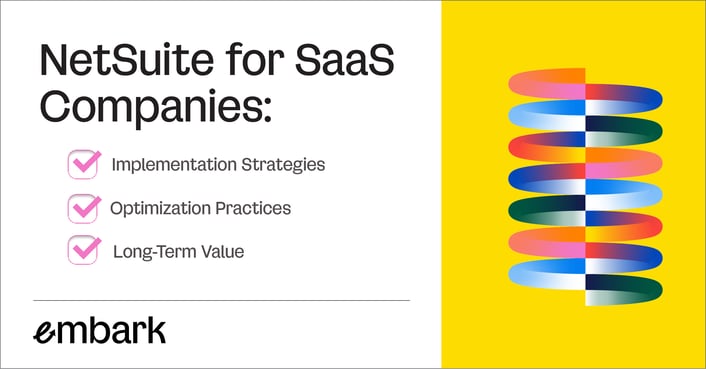 NetSuite for SaaS Companies:

Implementation Strategies

Optimization Practices

Long-Term Value

embark